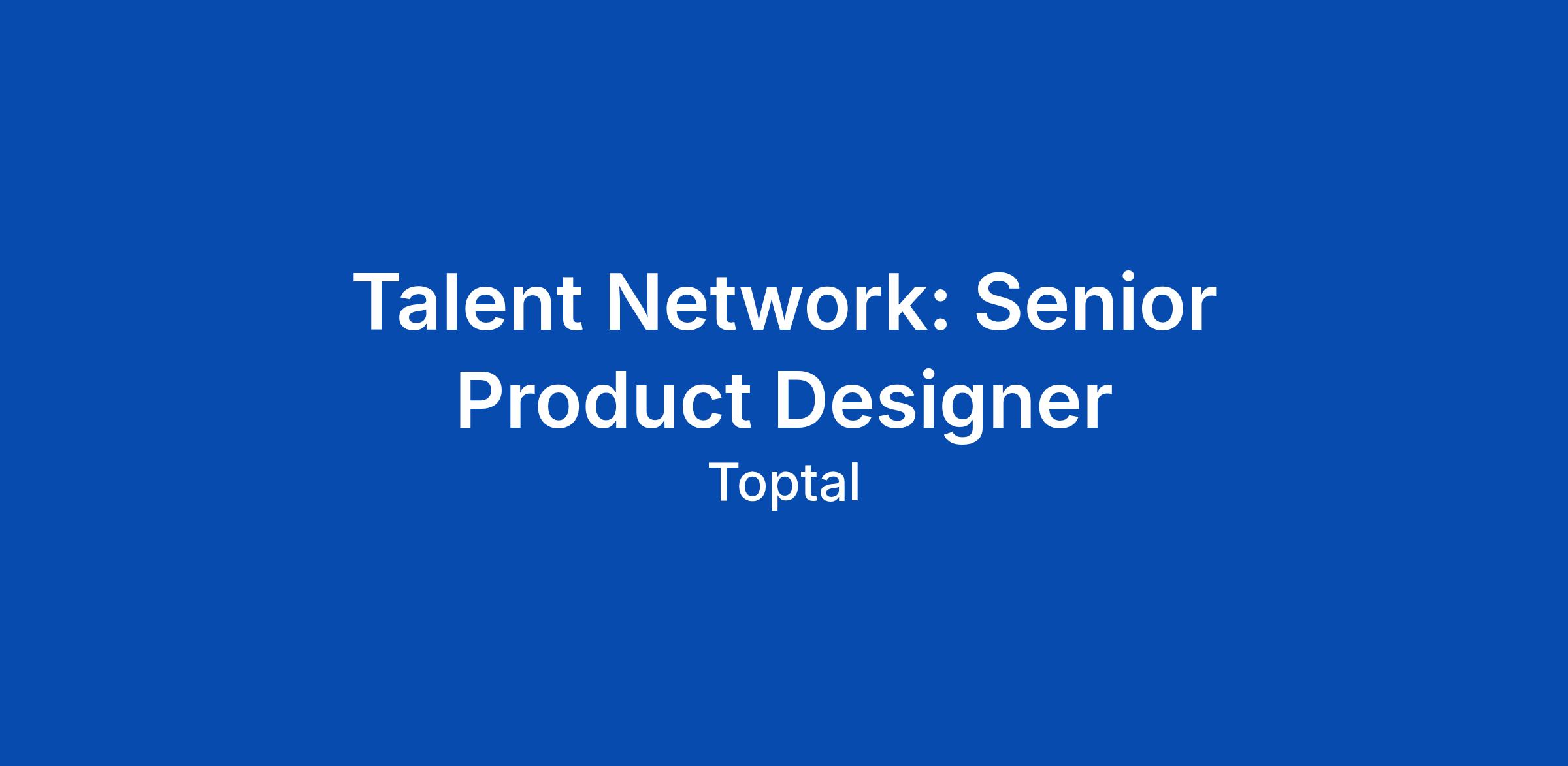 Talent Network: Senior Product Designer

Toptal